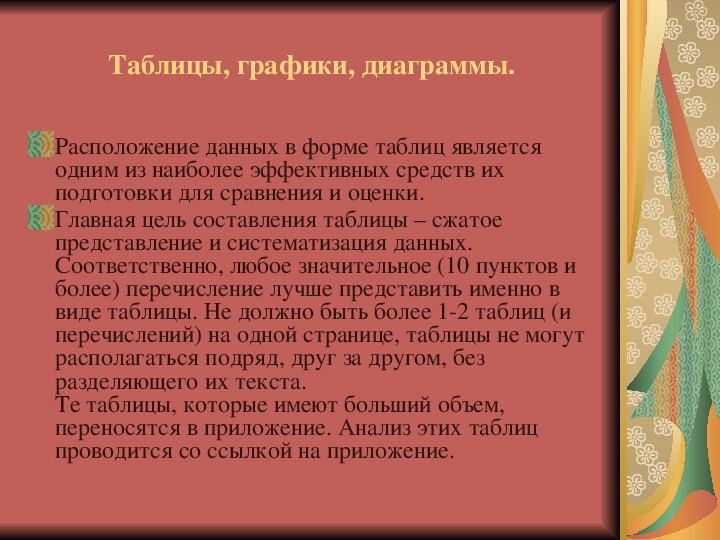 Таблицы, графики, диаграммы.

Расположение данных в форме таблиц является одним из наиболее эффективных средств их подготовки для сравнения и оценки.

Главная цель составления таблицы – сжатое представление и систематизация данных. Соответственно, любое значительное (10 пунктов и более) перечисление лучше представить именно в виде таблицы. Не должно быть более 1-2 таблиц (и перечислений) на одной странице, таблицы не могут располагаться подряд, друг за другом, без разделяющего их текста.
Те таблицы, которые имеют больший объем, переносятся в приложение. Анализ этих таблиц проводится со ссылкой на приложение.